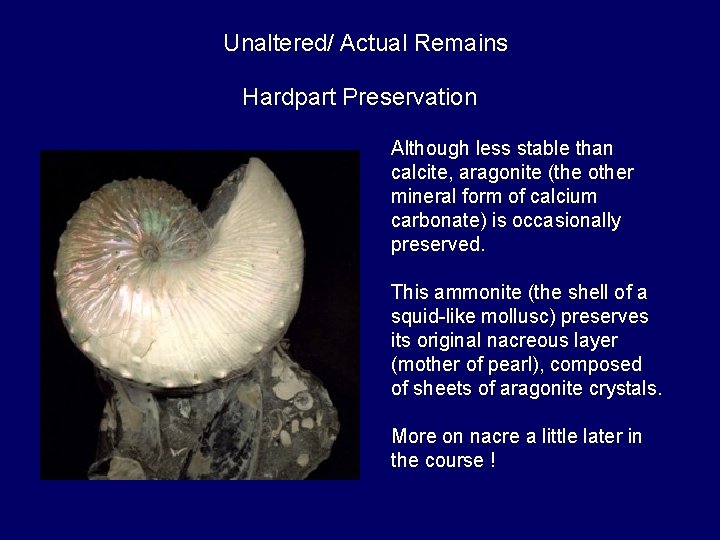 Unaltered/ Actual Remains

Hardpart Preservation

Although less stable than calcite, aragonite (the other mineral form of calcium carbonate) is occasionally preserved.

This ammonite (the shell of a squid-like mollusc) preserves its original nacreous layer (mother of pearl), composed of sheets of aragonite crystals.

More on nacre a little later in the course !